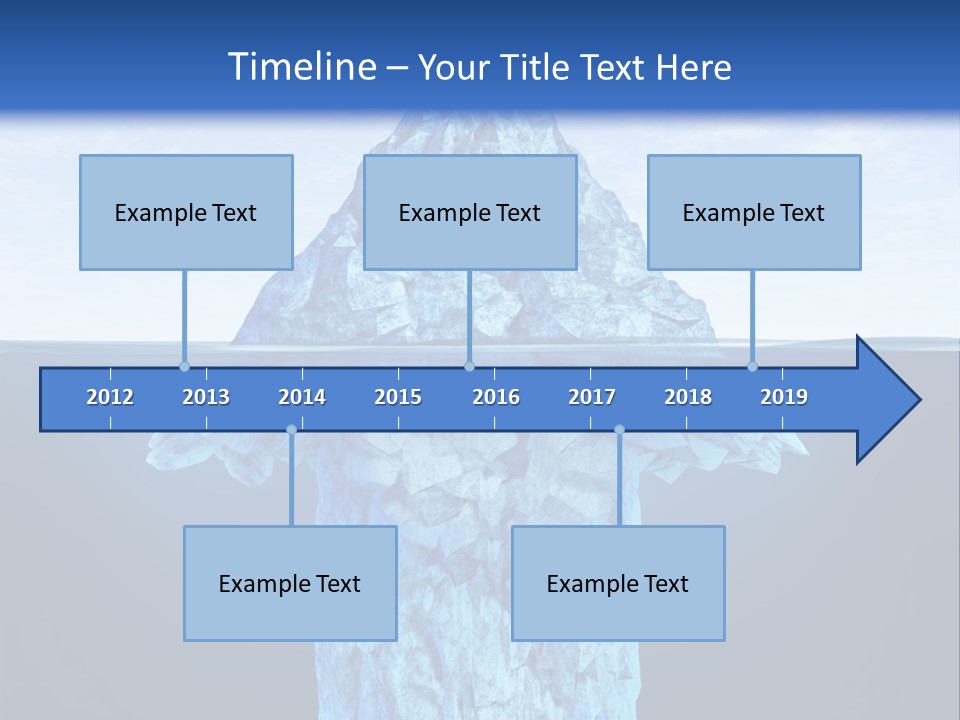 Timeline – Your Title Text Here

Example Text

Example Text

Example Text

2012 2013 2014 2015 2016 2017 2018 2019

Example Text

Example Text